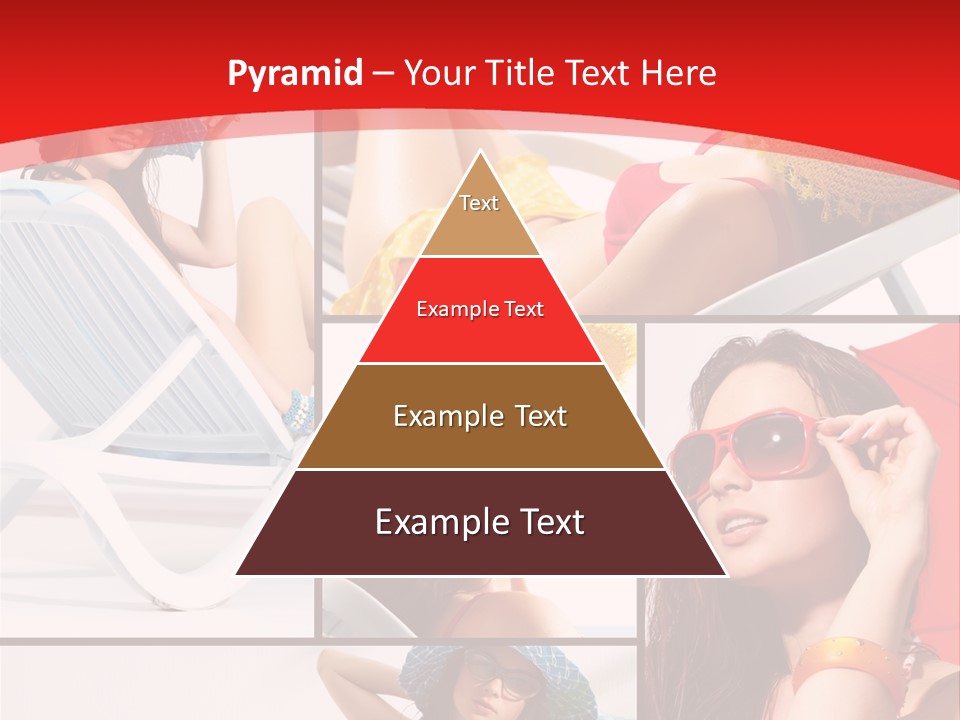 Pyramid – Your Title Text Here

Text

Example Text

Example Text

Example Text